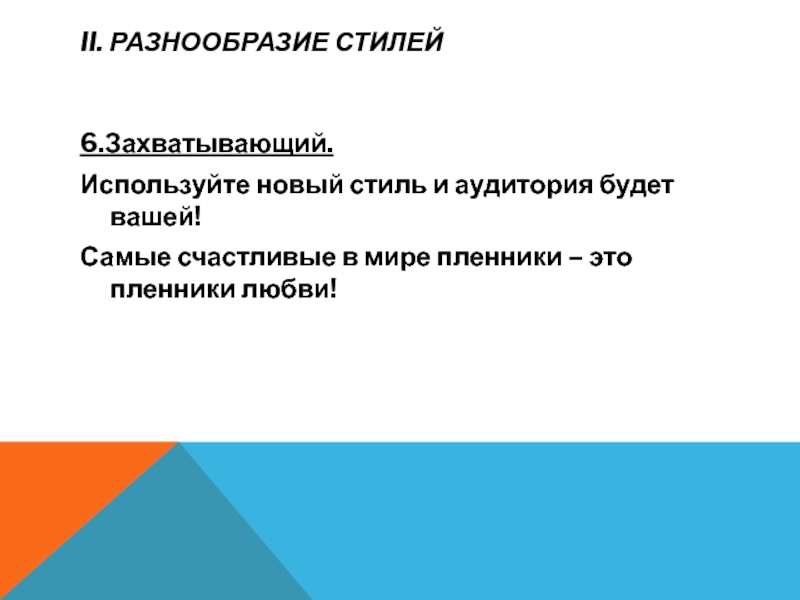 II. РАЗНООБРАЗИЕ СТИЛЕЙ

6.Захватывающий.

Используйте новый стиль и аудитория будет вашей!

Самые счастливые в мире пленники – это пленники любви!